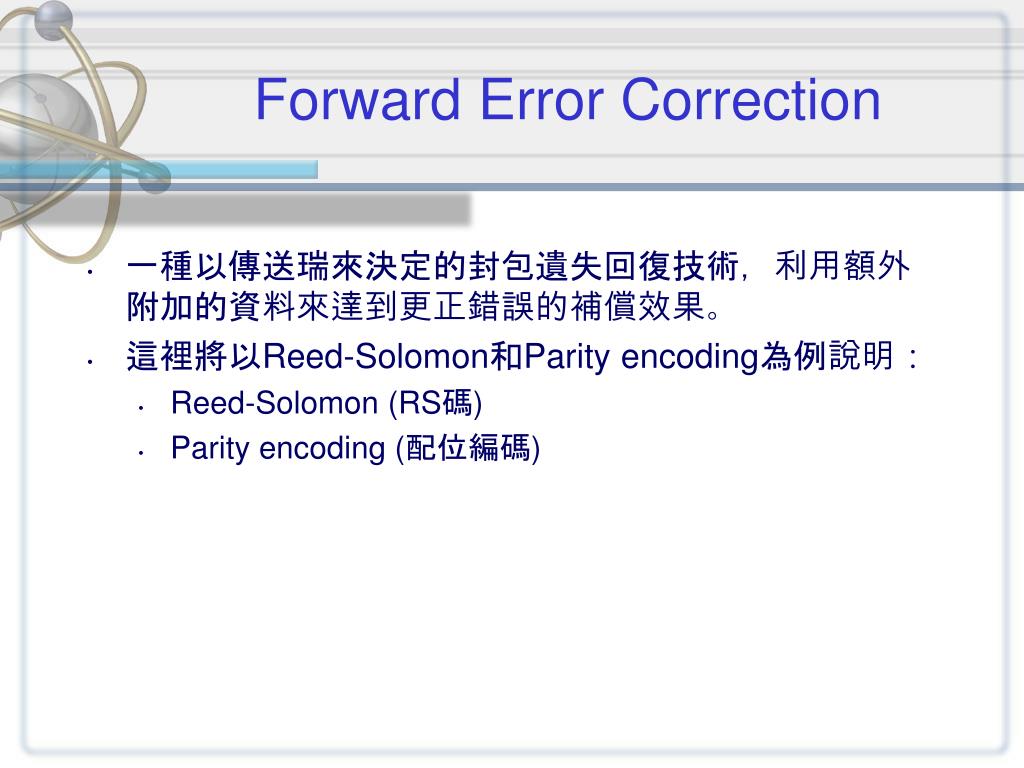 Forward Error Correction

• 一種以傳送瑞來決定的封包遺失回復技術，利用額外附加的資料來達到更正錯誤的補償效果。

• 這裡將以Reed-Solomon和Parity encoding為例說明：

  • Reed-Solomon (RS碼)

  • Parity encoding (配位編碼)